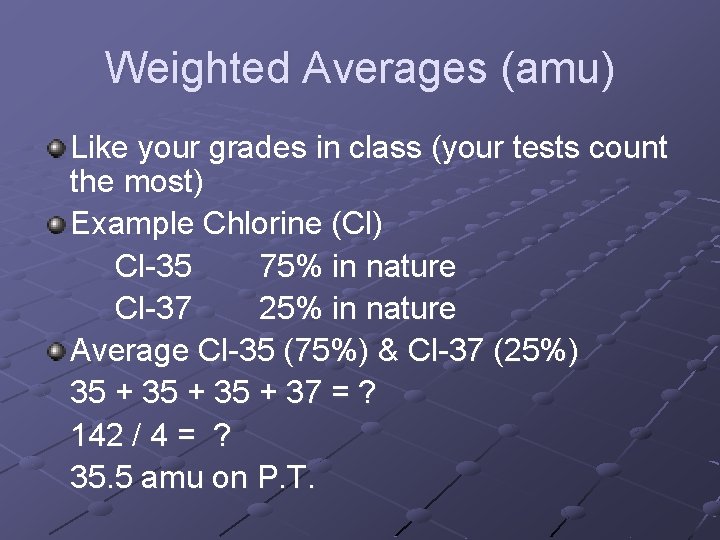 Weighted Averages (amu)

Like your grades in class (your tests count the most)

Example Chlorine (Cl)

Cl-35 75% in nature

Cl-37 25% in nature

Average Cl-35 (75%) & Cl-37 (25%)

35 + 35 + 35 + 37 = ?

142 / 4 = ?

35.5 amu on P.T.